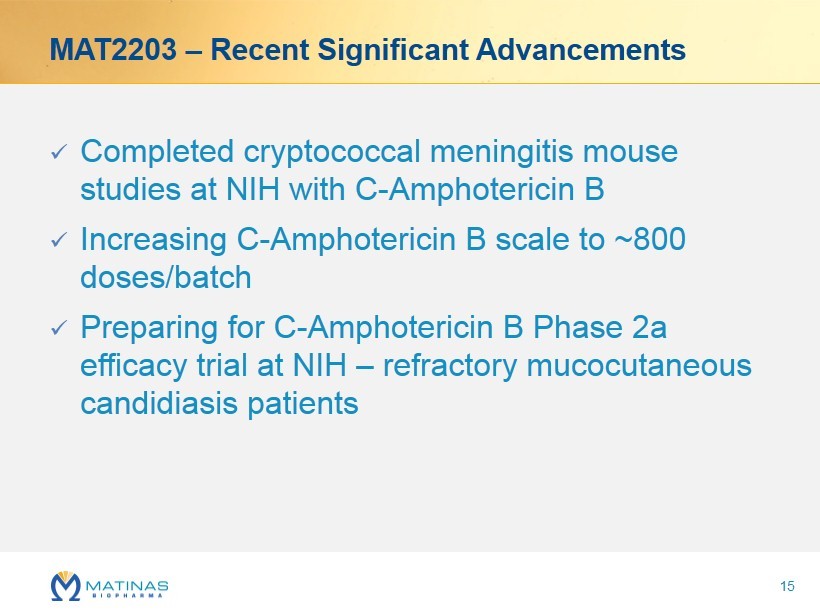 MAT2203 – Recent Significant Advancements

✓ Completed cryptococcal meningitis mouse studies at NIH with C-Amphotericin B

✓ Increasing C-Amphotericin B scale to ~800 doses/batch

✓ Preparing for C-Amphotericin B Phase 2a efficacy trial at NIH – refractory mucocutaneous candidiasis patients

MATINAS BIOPHARMA

15